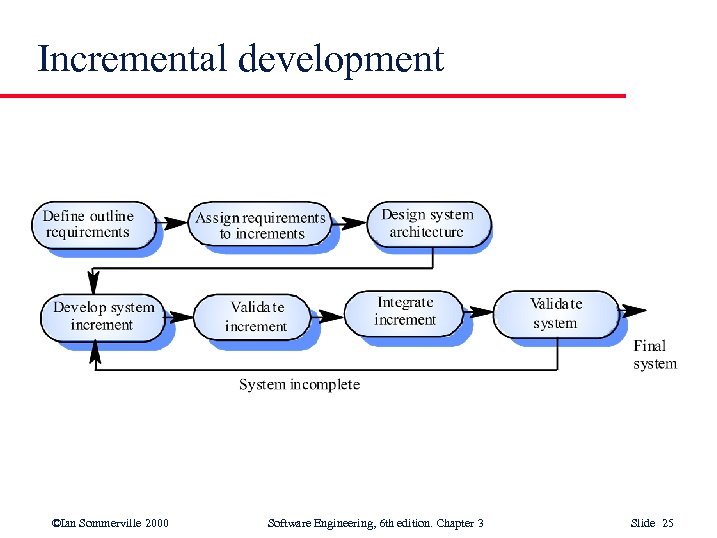 Incremental development

Define outline requirements

Assign requirements to increments

Design system architecture

Develop system increment

Validate increment

Integrate increment

Validate system

Final system

System incomplete

©Ian Sommerville 2000

Software Engineering, 6th edition. Chapter 3

Slide 25